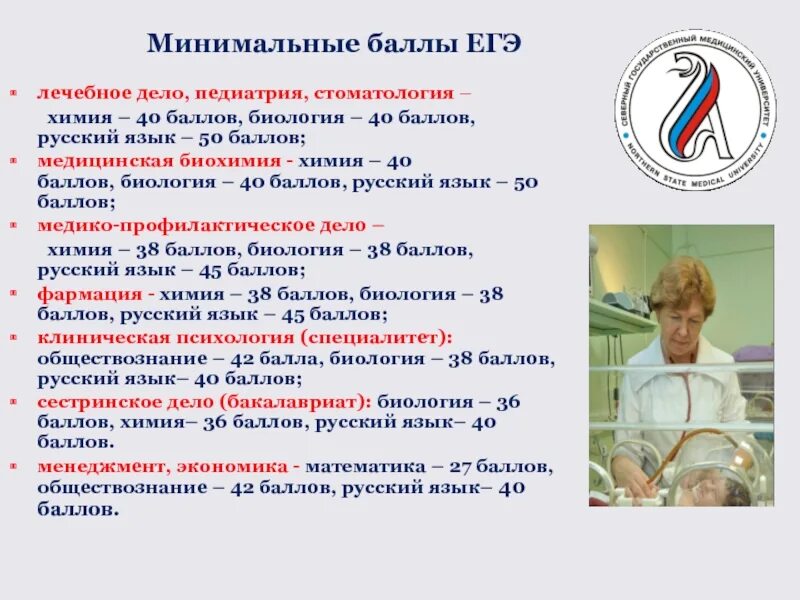 Минимальные баллы ЕГЭ

лечебное дело, педиатрия, стоматология – химия – 40 баллов, биология – 40 баллов, русский язык – 50 баллов;

медицинская биохимия - химия – 40 баллов, биология – 40 баллов, русский язык – 50 баллов;

медико-профилактическое дело – химия – 38 баллов, биология – 38 баллов, русский язык – 45 баллов;

фармация - химия – 38 баллов, биология – 38 баллов, русский язык – 45 баллов;

клиническая психология (специалитет): обществознание – 42 балла, биология – 38 баллов, русский язык– 40 баллов;

сестринское дело (бакалавриат): биология – 36 баллов, химия– 36 баллов, русский язык– 40 баллов.

менеджмент, экономика - математика – 27 баллов, обществознание – 42 баллов, русский язык– 40 баллов.

СЕВЕРНЫЙ ГОСУДАРСТВЕННЫЙ МЕДИЦИНСКИЙ УНИВЕРСИТЕТ
NORTHERN STATE MEDICAL UNIVERSITY